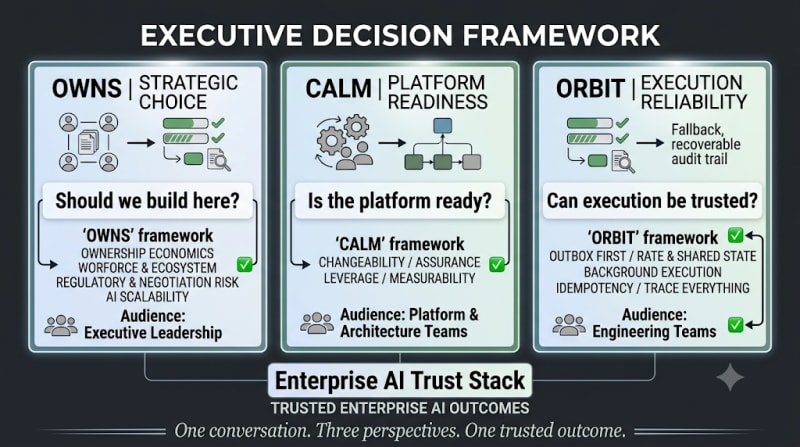 EXECUTIVE DECISION FRAMEWORK

OWNS | STRATEGIC CHOICE

Should we build here?

'OWNS' framework
OWNERSHIP ECONOMICS
WORFORCE & ECOSYSTEM
REGULATORY & NEGOTIATION RISK
AI SCALABILITY

Audience: Executive Leadership

CALM | PLATFORM READINESS

Is the platform ready?

'CALM' framework
CHANGEABILITY / ASSURANCE
LEVERAGE / MEASURABILITY

Audience: Platform & Architecture Teams

ORBIT | EXECUTION RELIABILITY

Fallback, recoverable audit trail

Can execution be trusted?

'ORBIT' framework
OUTBOX FIRST / RATE & SHARED STATE
BACKGROUND EXECUTION
IDEMPOTENCY / TRACE EVERYTHING

Audience: Engineering Teams

Enterprise AI Trust Stack
TRUSTED ENTERPRISE AI OUTCOMES
One conversation. Three perspectives. One trusted outcome.